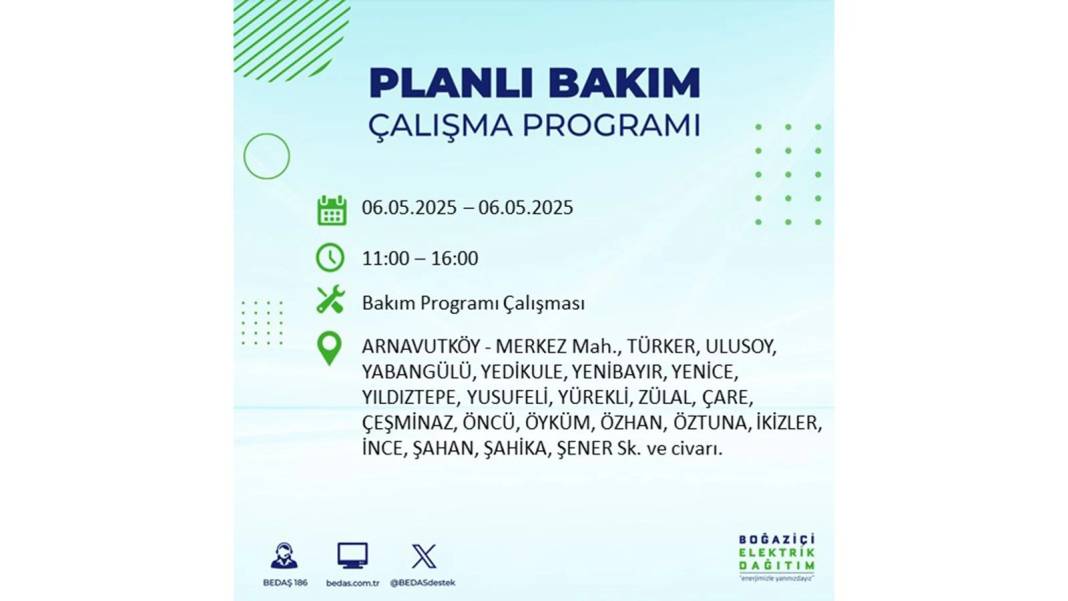 PLANLI BAKIM
ÇALIŞMA PROGRAMI

06.05.2025 – 06.05.2025

11:00 – 16:00

Bakım Programı Çalışması

ARNAVUTKÖY - MERKEZ Mah., TÜRKER, ULUSOY, YABANGÜLÜ, YEDİKULE, YENİBAYIR, YENİCE, YILDIZTEPE, YUSUFELİ, YÜREKLİ, ZÜLAL, ÇARE, ÇEŞMİNAZ, ÖNCÜ, ÖYKÜM, ÖZHAN, ÖZTUNA, İKİZLER, İNCE, ŞAHAN, ŞAHİKA, ŞENER Sk. ve civarı.

BEDAŞ 186
bedas.com.tr
@BEDASdestek

BOĞAZİÇİ ELEKTRİK DAĞITIM
"enerjimizle yanınızdayız"